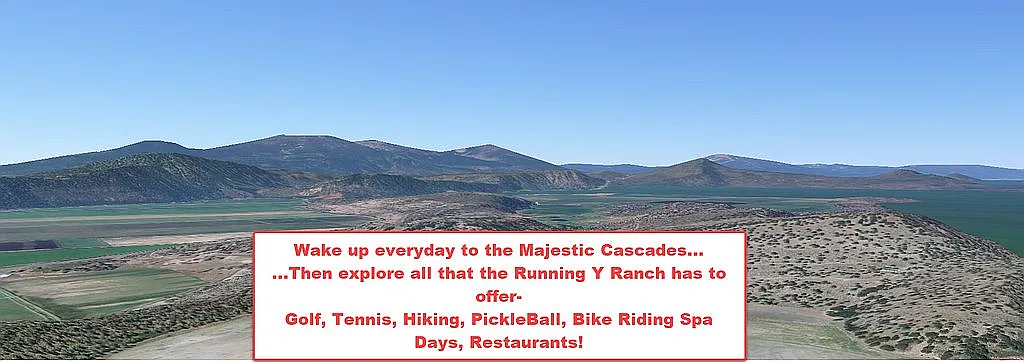 Wake up everyday to the Majestic Cascades...
...Then explore all that the Running Y Ranch has to offer-
Golf, Tennis, Hiking, PickleBall, Bike Riding Spa Days, Restaurants!